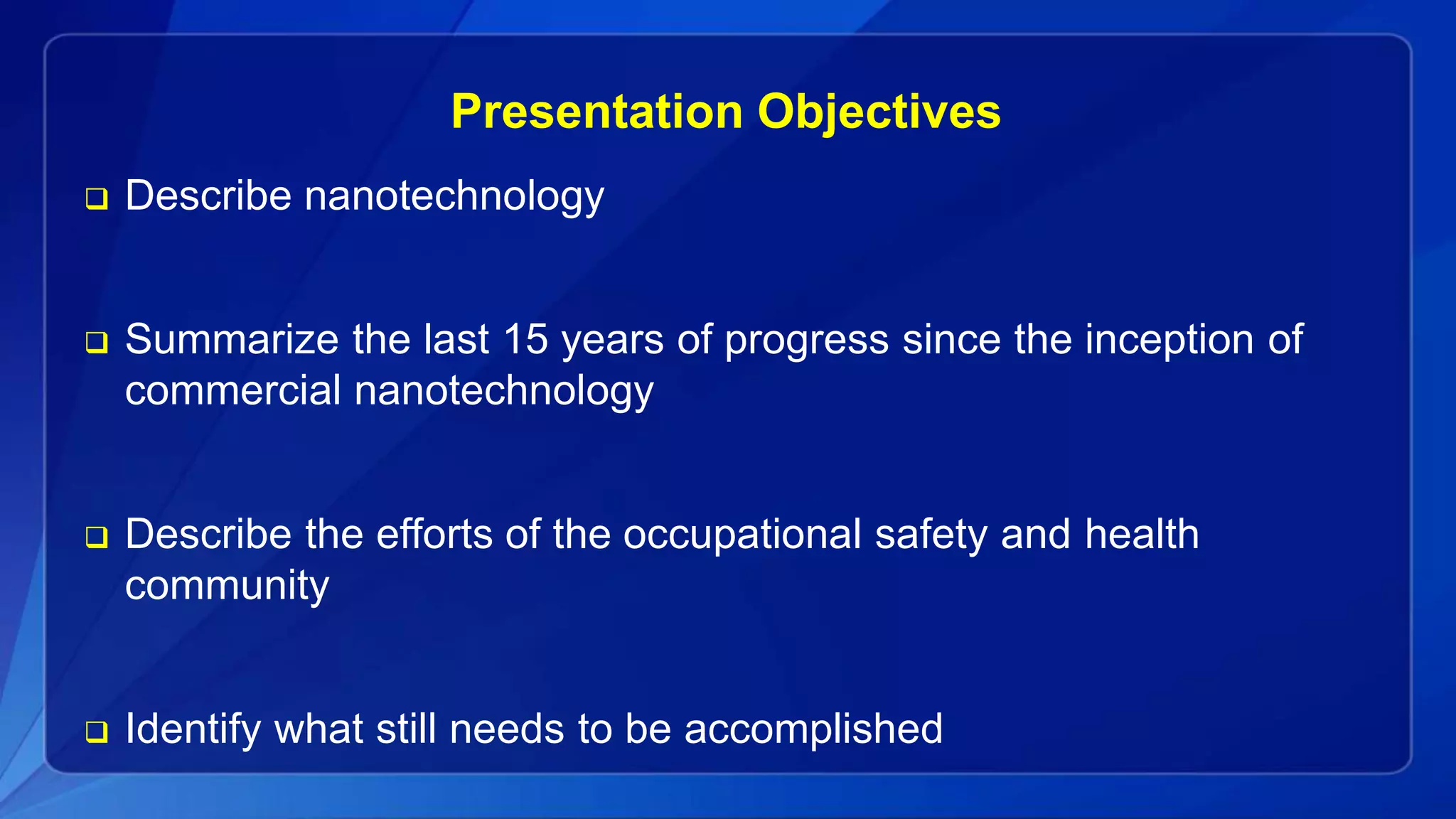 Presentation Objectives

❑ Describe nanotechnology

❑ Summarize the last 15 years of progress since the inception of commercial nanotechnology

❑ Describe the efforts of the occupational safety and health community

❑ Identify what still needs to be accomplished